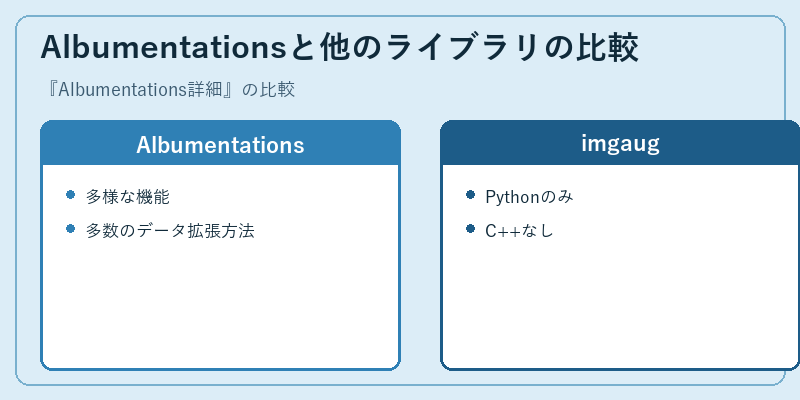 Albumentationsと他のライブラリの比較

『Albumentations詳細』の比較

Albumentations

- 多様な機能
- 多数のデータ拡張方法

imgaug

- Pythonのみ
- C++なし